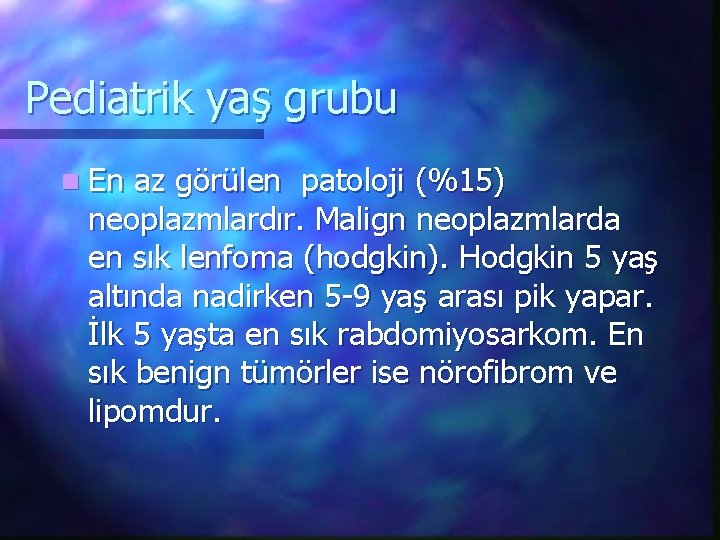 Pediatrik yaş grubu

En az görülen patoloji (%15) neoplazmlardır. Malign neoplazmlarda en sık lenfoma (hodgkin). Hodgkin 5 yaş altında nadirken 5-9 yaş arası pik yapar. İlk 5 yaşta en sık rabdomiyosarkom. En sık benign tümörler ise nörofibrom ve lipomdur.